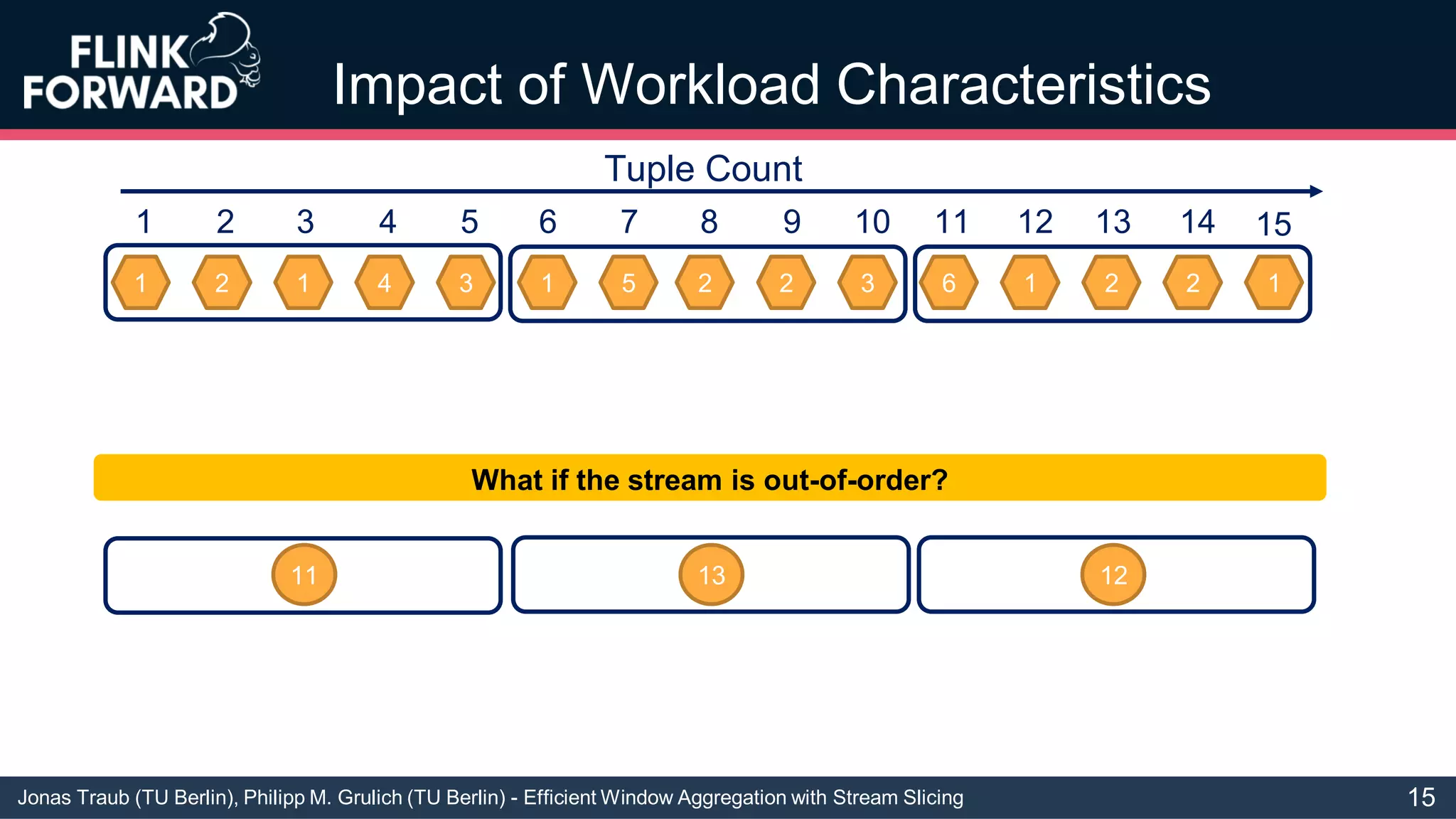 FLINK FORWARD

Impact of Workload Characteristics

Tuple Count

1 2 3 4 5 6 7 8 9 10 11 12 13 14 15

1 2 1 4 3 1 5 2 2 3 6 1 2 2 1

What if the stream is out-of-order?

11 13 12

Jonas Traub (TU Berlin), Philipp M. Grulich (TU Berlin) - Efficient Window Aggregation with Stream Slicing

15